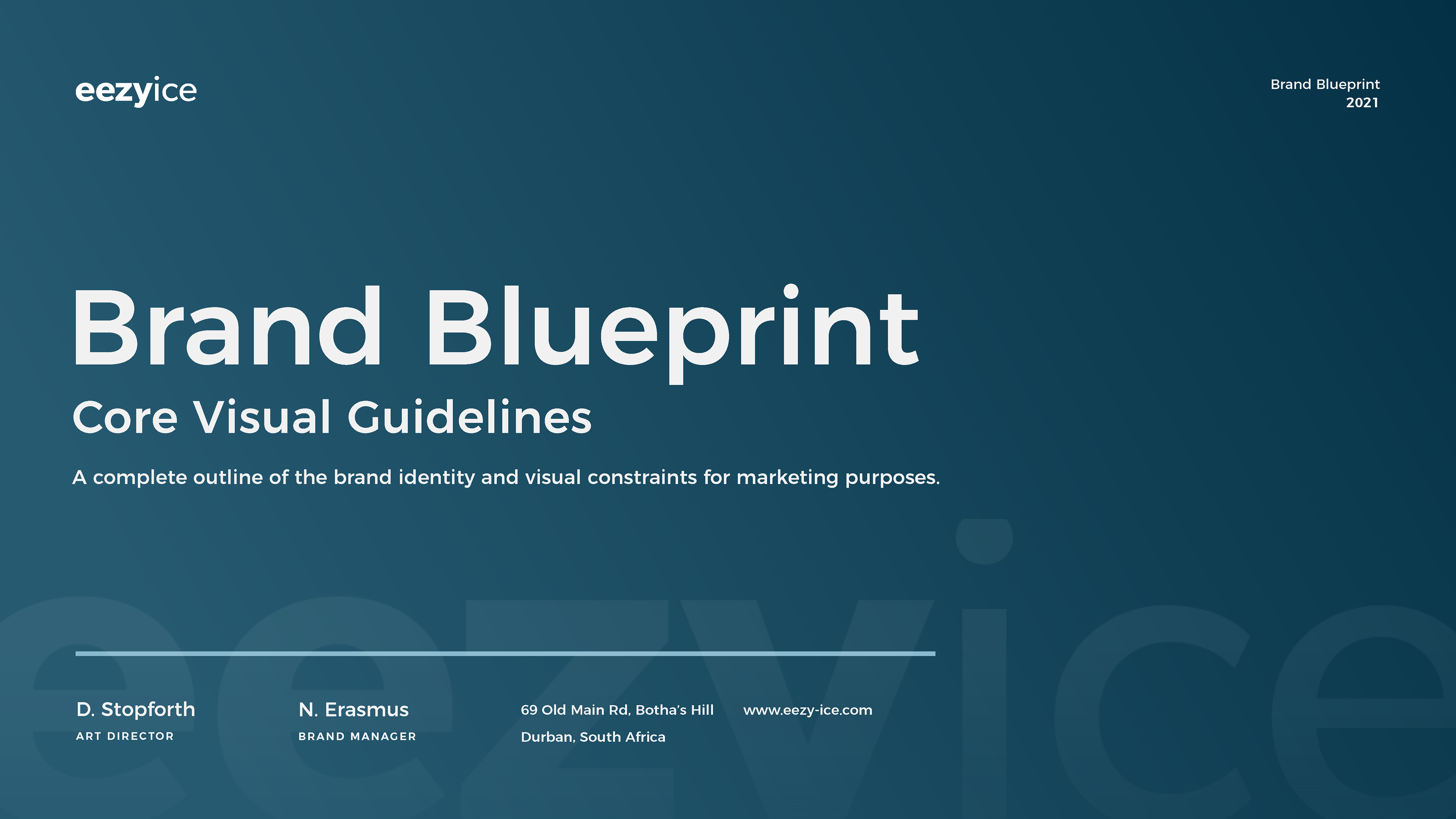 eezyice

Brand Blueprint
2021

Brand Blueprint

Core Visual Guidelines

A complete outline of the brand identity and visual constraints for marketing purposes.

eezyice

D. Stopforth
ART DIRECTOR

N. Erasmus
BRAND MANAGER

69 Old Main Rd, Botha's Hill
Durban, South Africa

www.eezy-ice.com